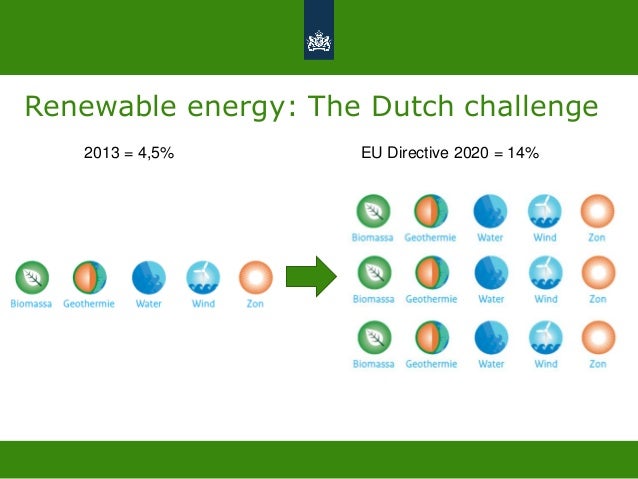 Renewable energy: The Dutch challenge

2013 = 4,5%

Biomassa Geothermie Water Wind Zon

EU Directive 2020 = 14%

Biomassa Geothermie Water Wind Zon

Biomassa Geothermie Water Wind Zon

Biomassa Geothermie Water Wind Zon